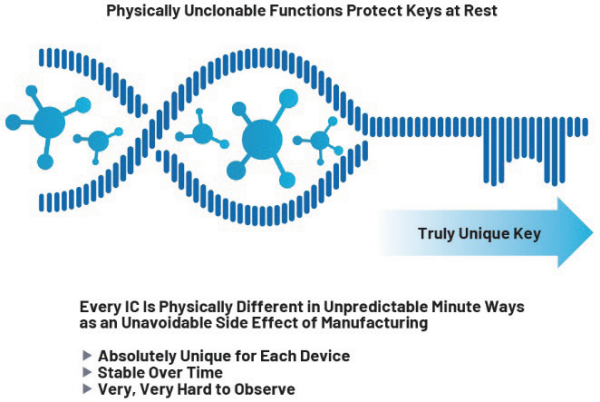 Physically Unclonable Functions Protect Keys at Rest

Truly Unique Key

Every IC Is Physically Different in Unpredictable Minute Ways as an Unavoidable Side Effect of Manufacturing

▶ Absolutely Unique for Each Device
▶ Stable Over Time
▶ Very, Very Hard to Observe